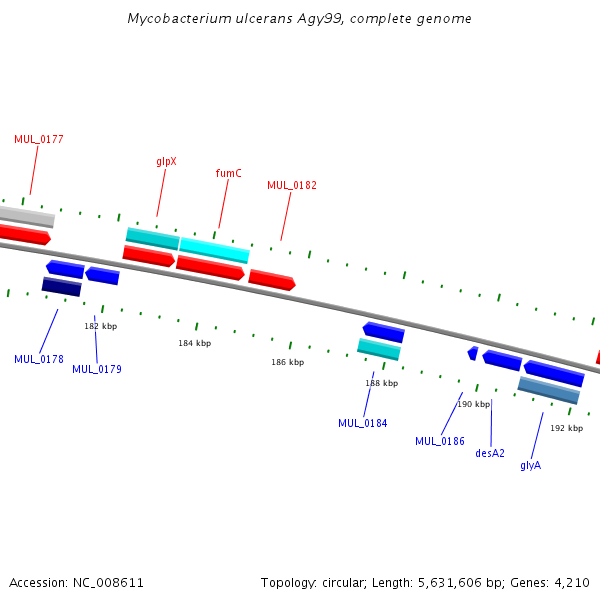 Mycobacterium ulcerans Agy99, complete genome

MUL_0177

glpX

fumC

MUL_0182

182 kbp

184 kbp

186 kbp

188 kbp

190 kbp

192 kbp

MUL_0178

MUL_0179

MUL_0184

MUL_0186

desA2

glyA

Accession: NC_008611

Topology: circular; Length: 5,631,606 bp; Genes: 4,210